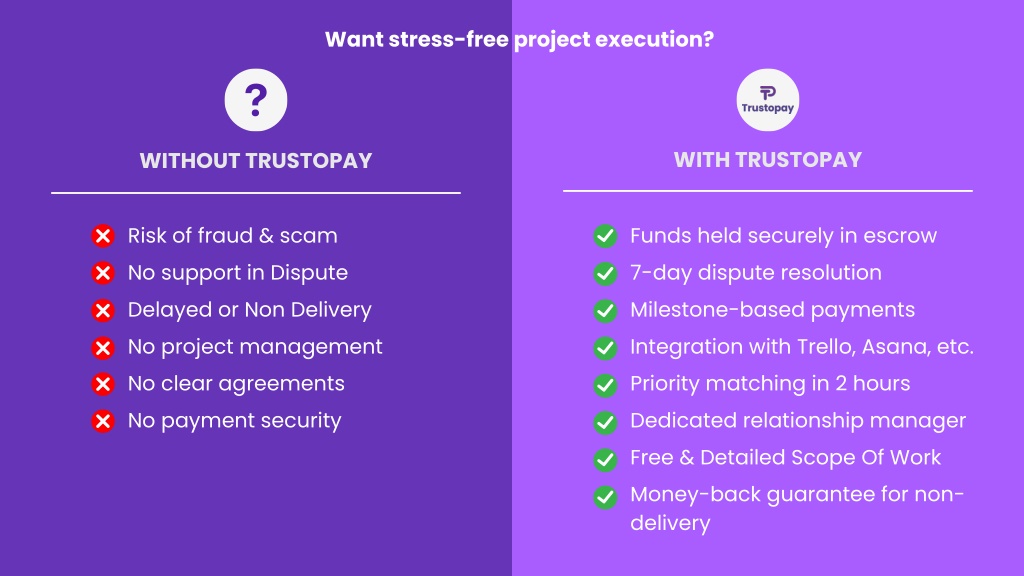 Want stress-free project execution?

?

WITHOUT TRUSTOPAY

Risk of fraud & scam
No support in Dispute
Delayed or Non Delivery
No project management
No clear agreements
No payment security

Trustopay

WITH TRUSTOPAY

Funds held securely in escrow
7-day dispute resolution
Milestone-based payments
Integration with Trello, Asana, etc.
Priority matching in 2 hours
Dedicated relationship manager
Free & Detailed Scope Of Work
Money-back guarantee for non-delivery